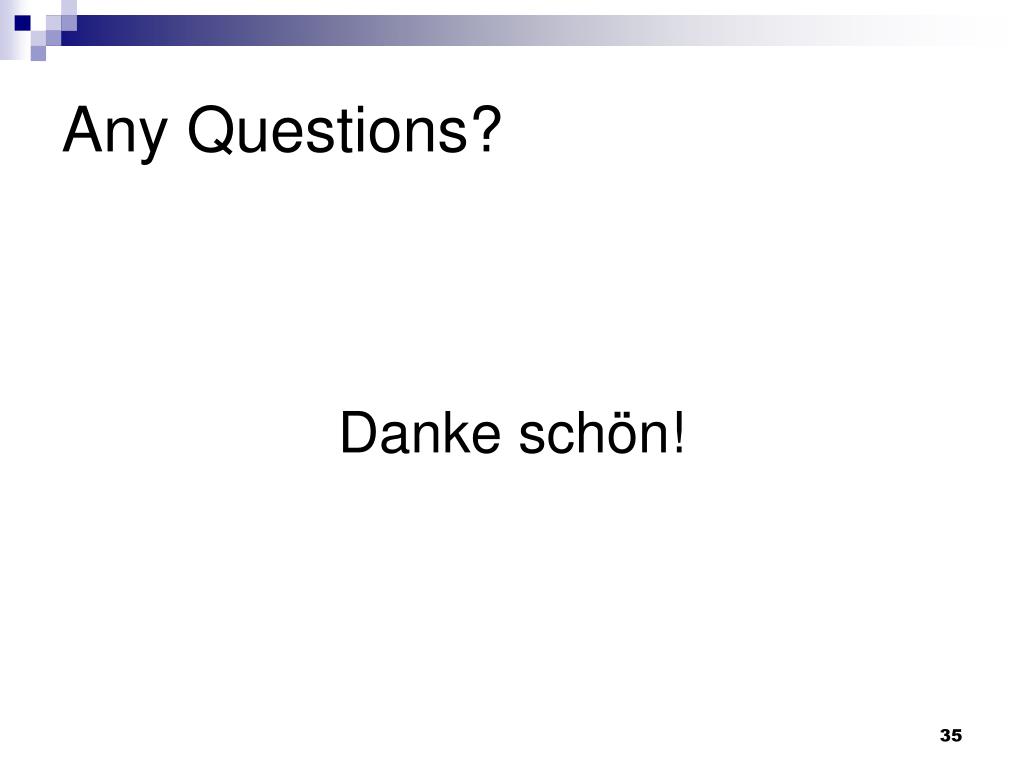 Any Questions?

Danke schön!

35